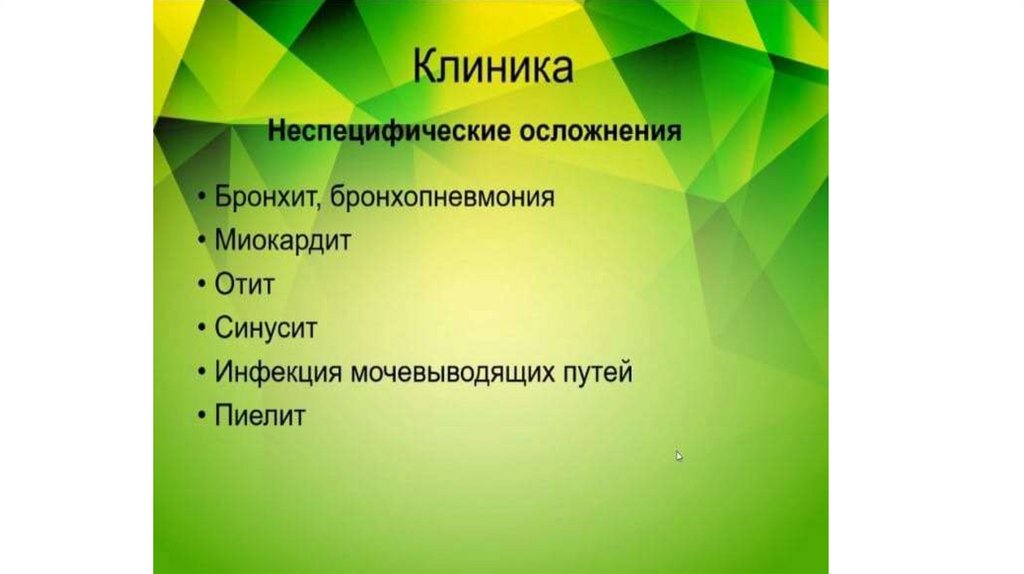 Клиника

Неспецифические осложнения

• Бронхит, бронхопневмония
• Миокардит
• Отит
• Синусит
• Инфекция мочевыводящих путей
• Пиелит